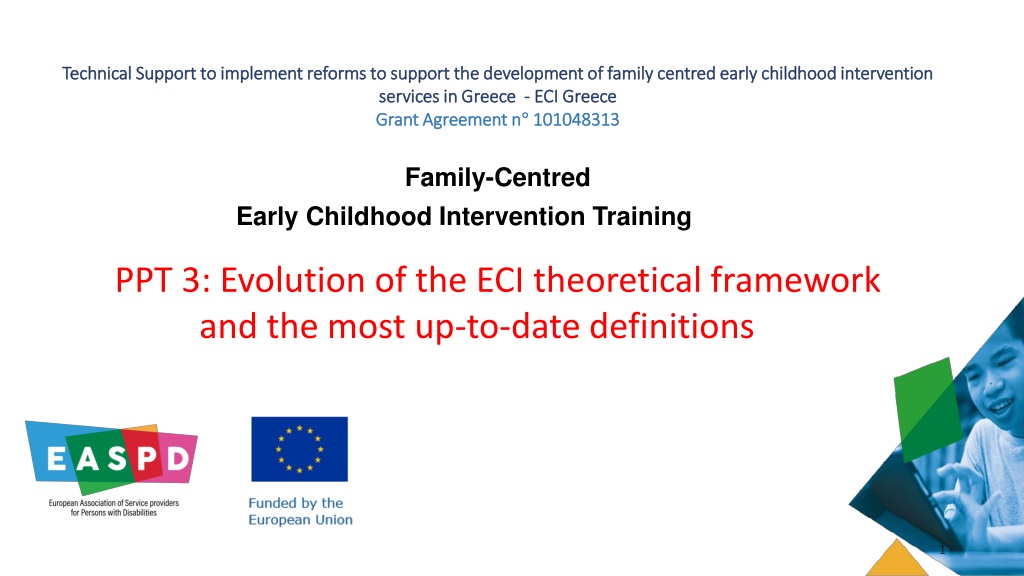 Technical Support to implement reforms to support the development of family centred early childhood intervention services in Greece - ECI Greece
Grant Agreement n° 101048313

Family-Centred
Early Childhood Intervention Training

PPT 3: Evolution of the ECI theoretical framework and the most up-to-date definitions

EASPD
European Association of Service providers for Persons with Disabilities

Funded by the European Union

1